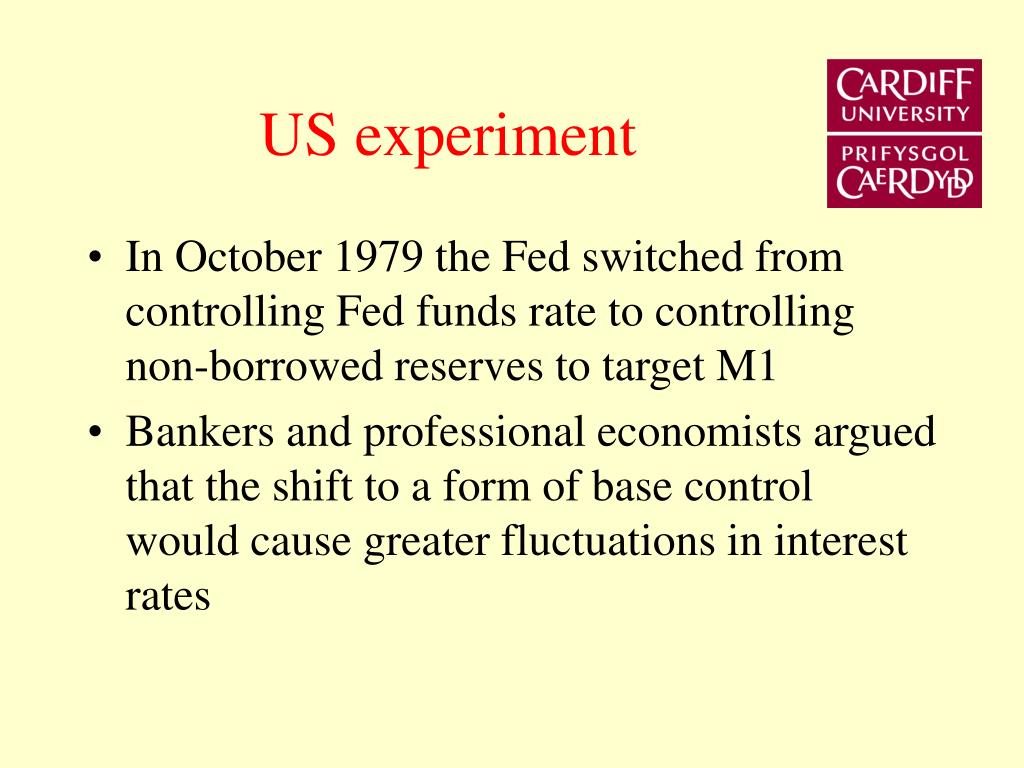 US experiment

CARDIFF UNIVERSITY
PRIFYSGOL CAERDYDD

• In October 1979 the Fed switched from controlling Fed funds rate to controlling non-borrowed reserves to target M1
• Bankers and professional economists argued that the shift to a form of base control would cause greater fluctuations in interest rates